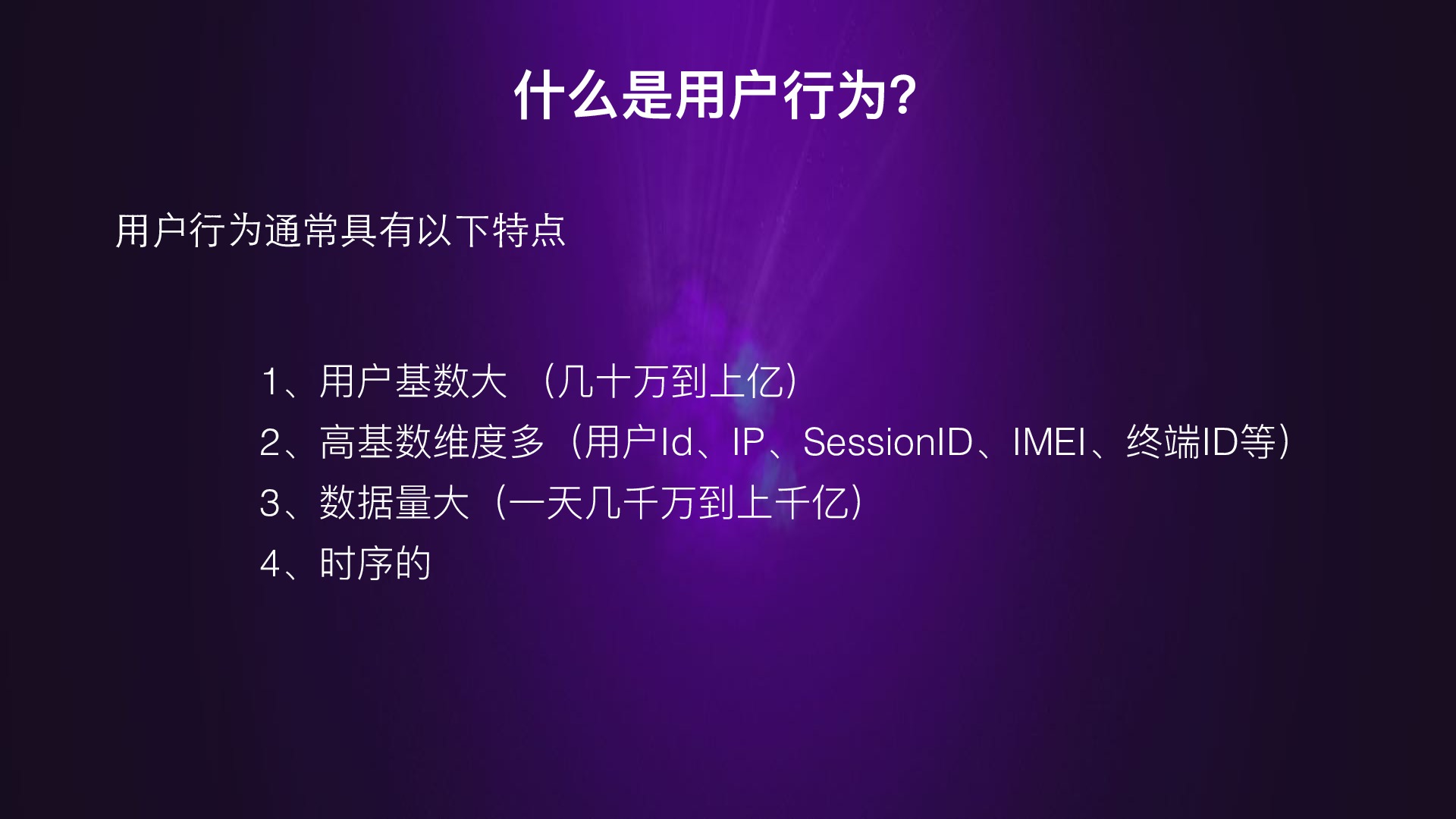 什么是用户行为?

用户行为通常具有以下特点

1、用户基数大 （几十万到上亿）
2、高基数维度多（用户Id、IP、SessionID、IMEI、终端ID等）
3、数据量大（一天几千万到上千亿）
4、时序的